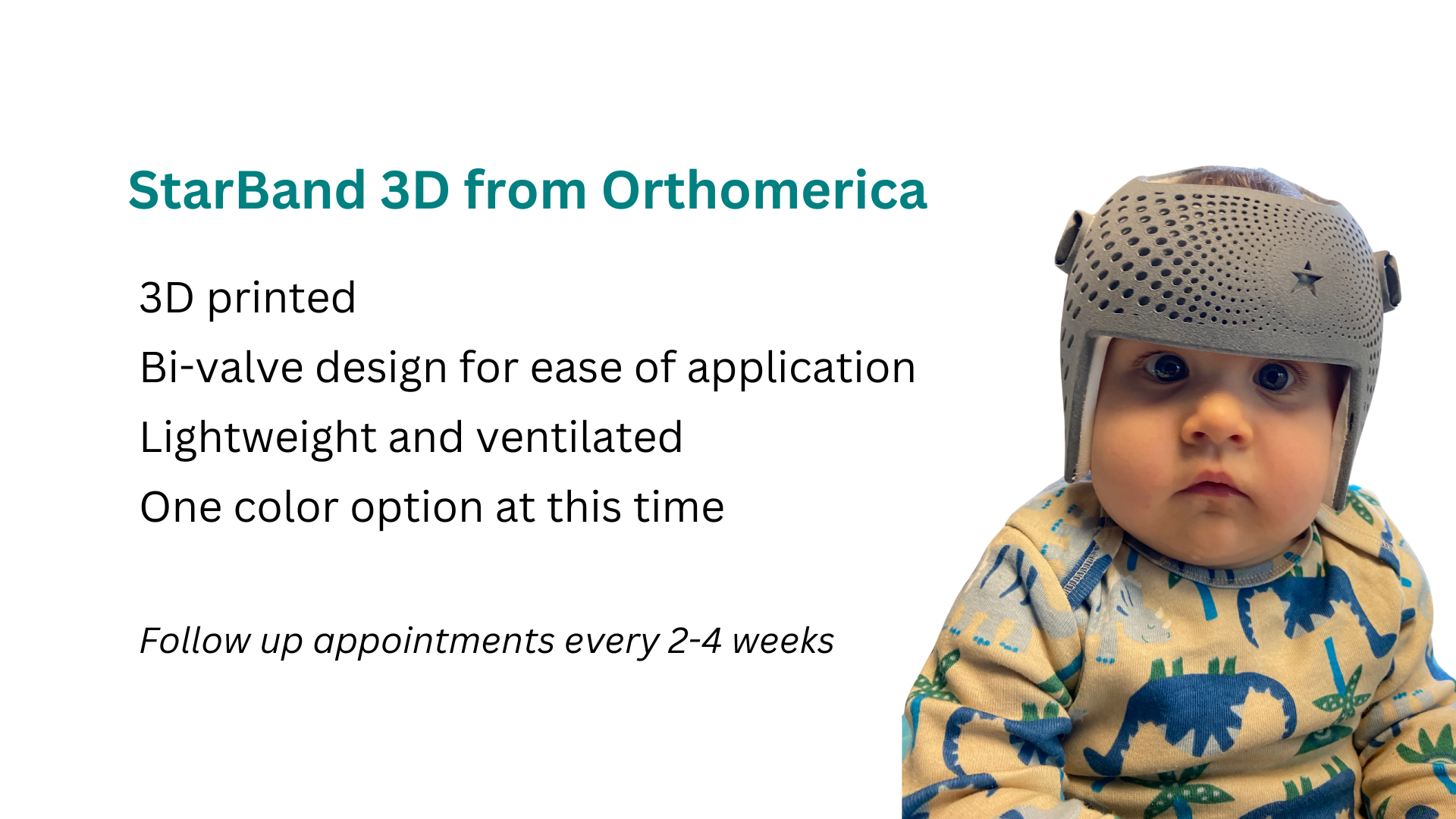 StarBand 3D from Orthomerica

3D printed

Bi-valve design for ease of application

Lightweight and ventilated

One color option at this time

Follow up appointments every 2-4 weeks